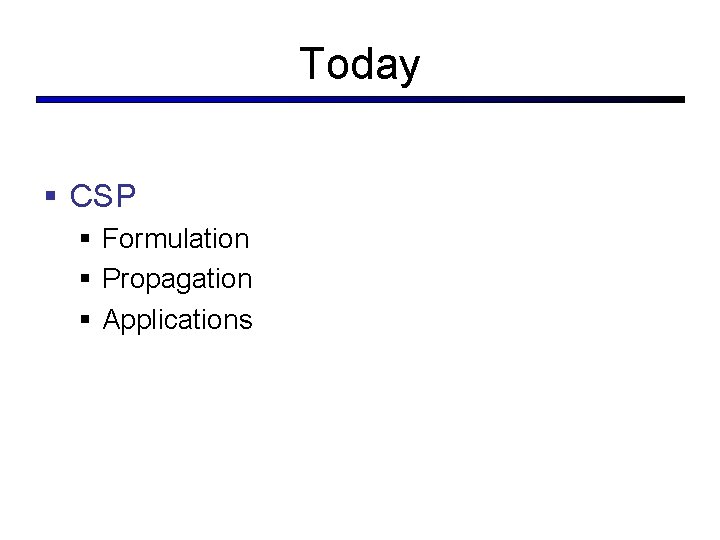 Today

- CSP
    - Formulation
    - Propagation
    - Applications